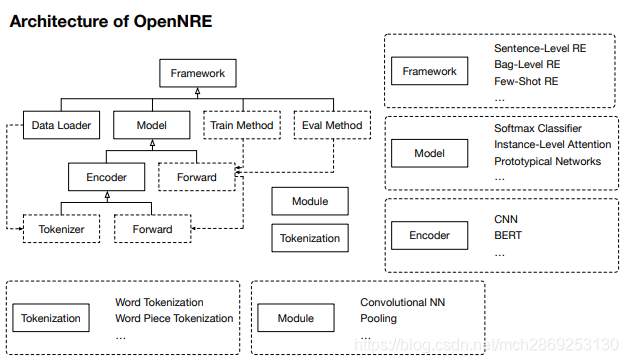 Architecture of OpenNRE

Framework

Data Loader

Model

Train Method

Eval Method

Encoder

Forward

Tokenizer

Forward

Module

Tokenization

Framework

Sentence-Level RE
Bag-Level RE
Few-Shot RE
...

Model

Softmax Classifier
Instance-Level Attention
Prototypical Networks
...

Encoder

CNN
BERT
...

Tokenization

Word Tokenization
Word Piece Tokenization
...

Module

Convolutional NN
Pooling
...

https://blog.csdn.net/mch2869253130